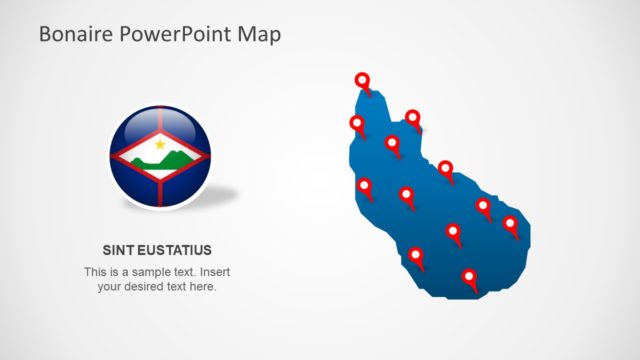 Bonaire PowerPoint Map

SINT EUSTATIUS

This is a sample text. Insert your desired text here.